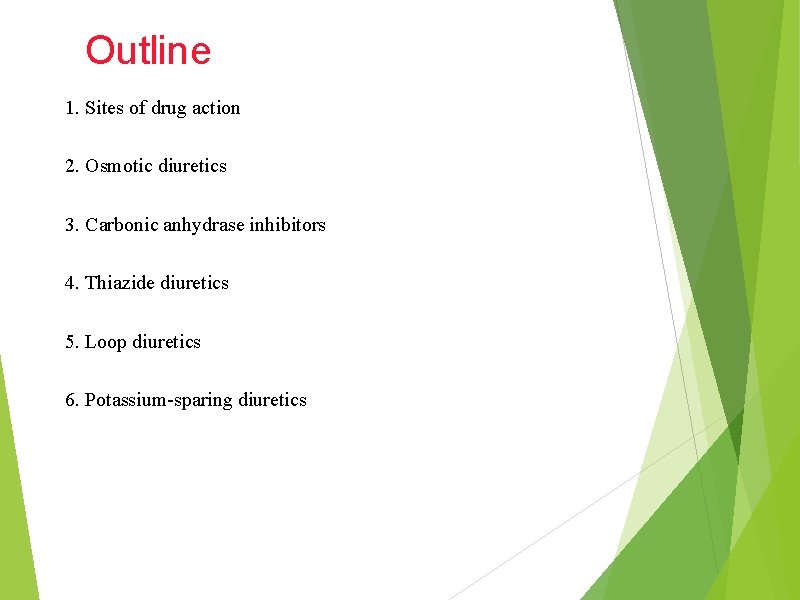 Outline

1. Sites of drug action

2. Osmotic diuretics

3. Carbonic anhydrase inhibitors

4. Thiazide diuretics

5. Loop diuretics

6. Potassium-sparing diuretics